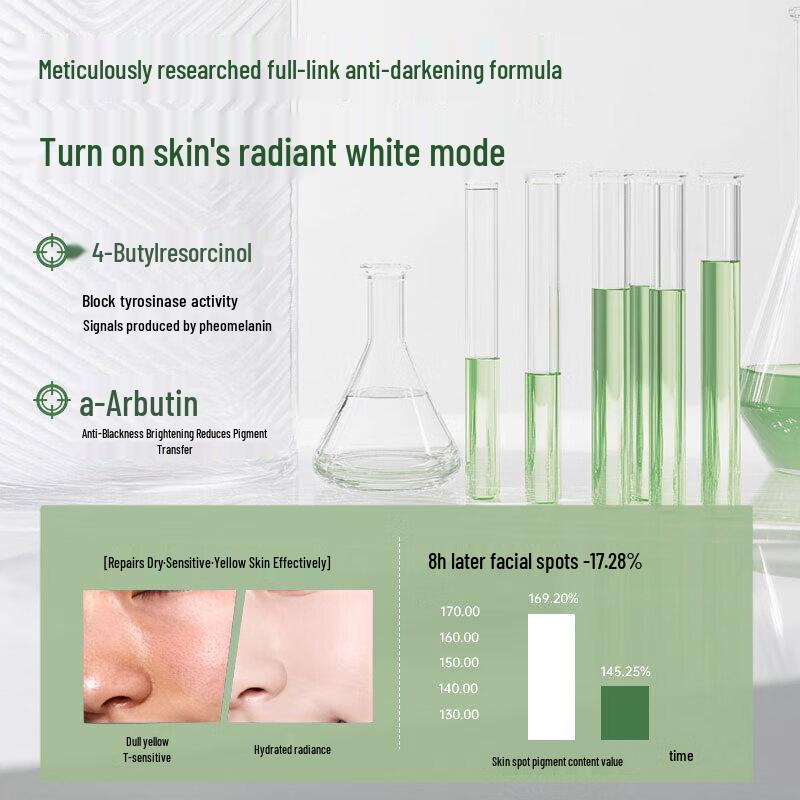 Meticulously researched full-link anti-darkening formula

Turn on skin's radiant white mode

4-Butylresorcinol

Block tyrosinase activity
Signals produced by pheomelanin

a-Arbutin

Anti-Blackness Brightening Reduces Pigment Transfer

[Repairs Dry·Sensitive·Yellow Skin Effectively]

Dull yellow
T-sensitive

Hydrated radiance

8h later facial spots -17.28%

170.00
160.00
150.00
140.00
130.00

169.20%

145.25%

Skin spot pigment content value

time